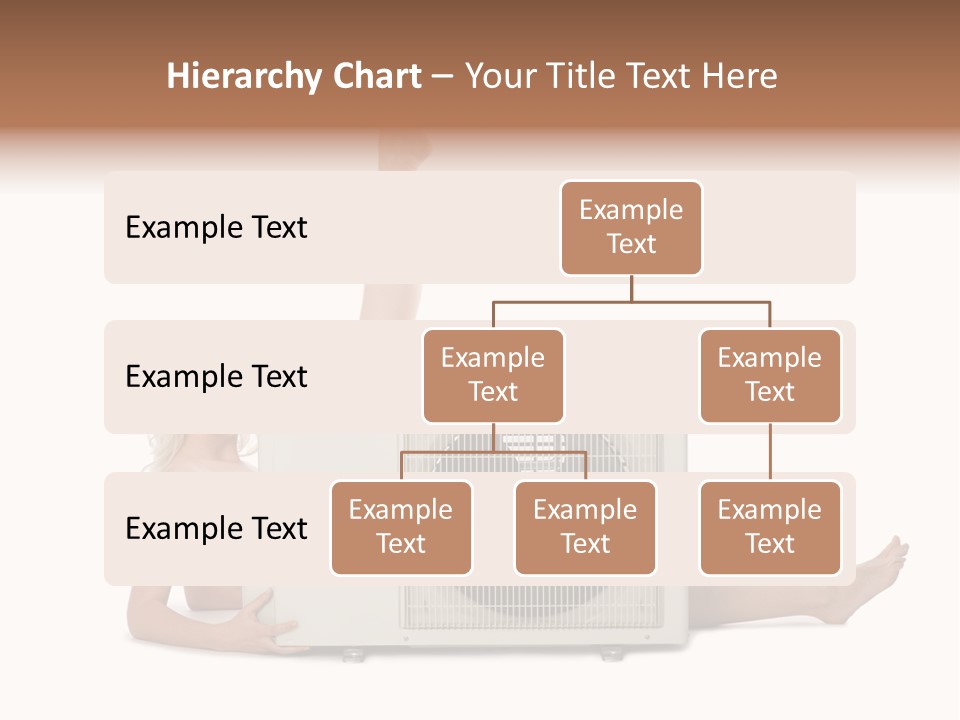 Hierarchy Chart – Your Title Text Here

Example Text

Example Text

Example Text

Example Text

Example Text

Example Text

Example Text

Example Text

Example Text